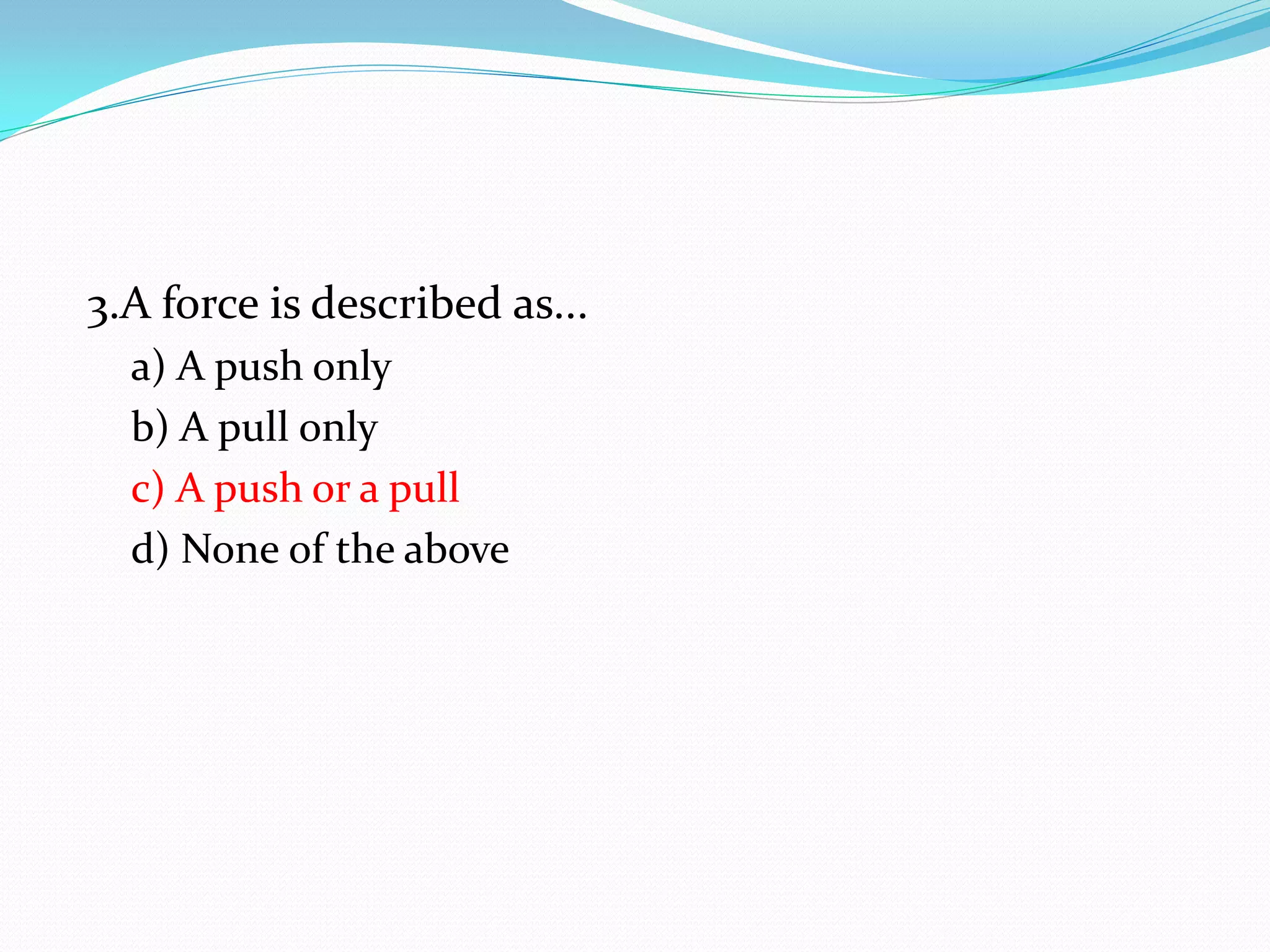 3.A force is described as…

a) A push only

b) A pull only

c) A push or a pull

d) None of the above